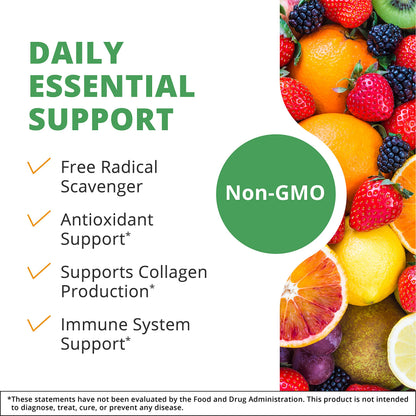 DAILY ESSENTIAL SUPPORT

Free Radical Scavenger

Antioxidant Support*

Supports Collagen Production*

Immune System Support*

Non-GMO

*These statements have not been evaluated by the Food and Drug Administration. This product is not intended to diagnose, treat, cure, or prevent any disease.